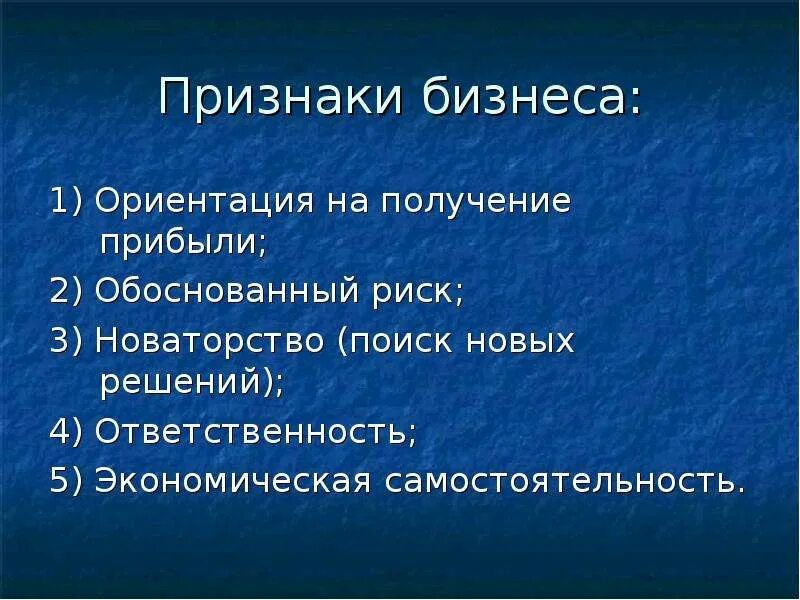 Признаки бизнеса:

1) Ориентация на получение прибыли;

2) Обоснованный риск;

3) Новаторство (поиск новых решений);

4) Ответственность;

5) Экономическая самостоятельность.